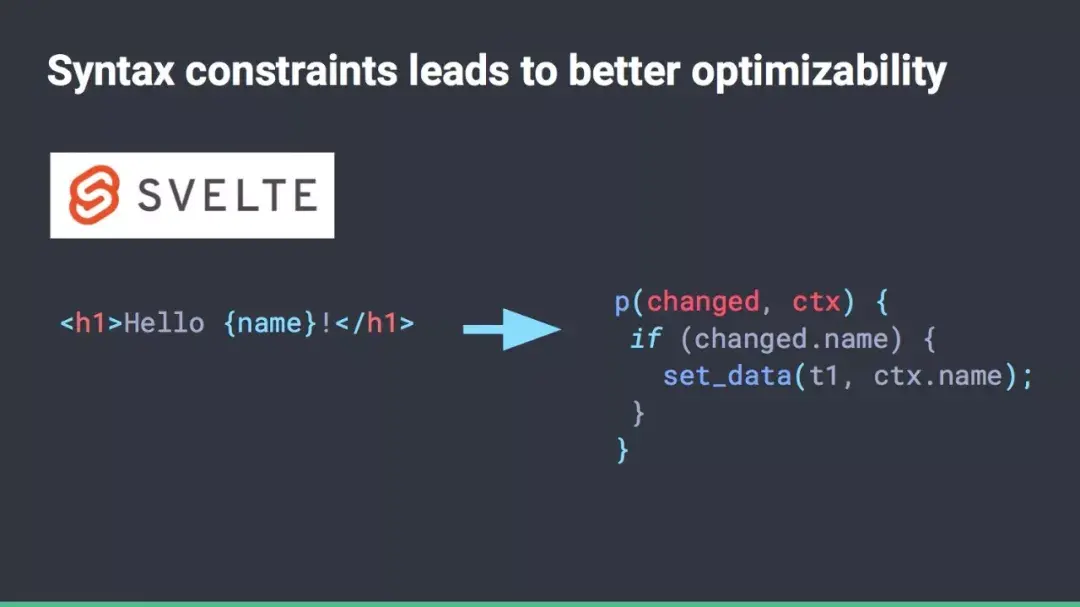 Syntax constraints leads to better optimizability

SVELTE

<h1>Hello {name}!</h1>

p(changed, ctx) {
 if (changed.name) {
  set_data(t1, ctx.name);
 }
}